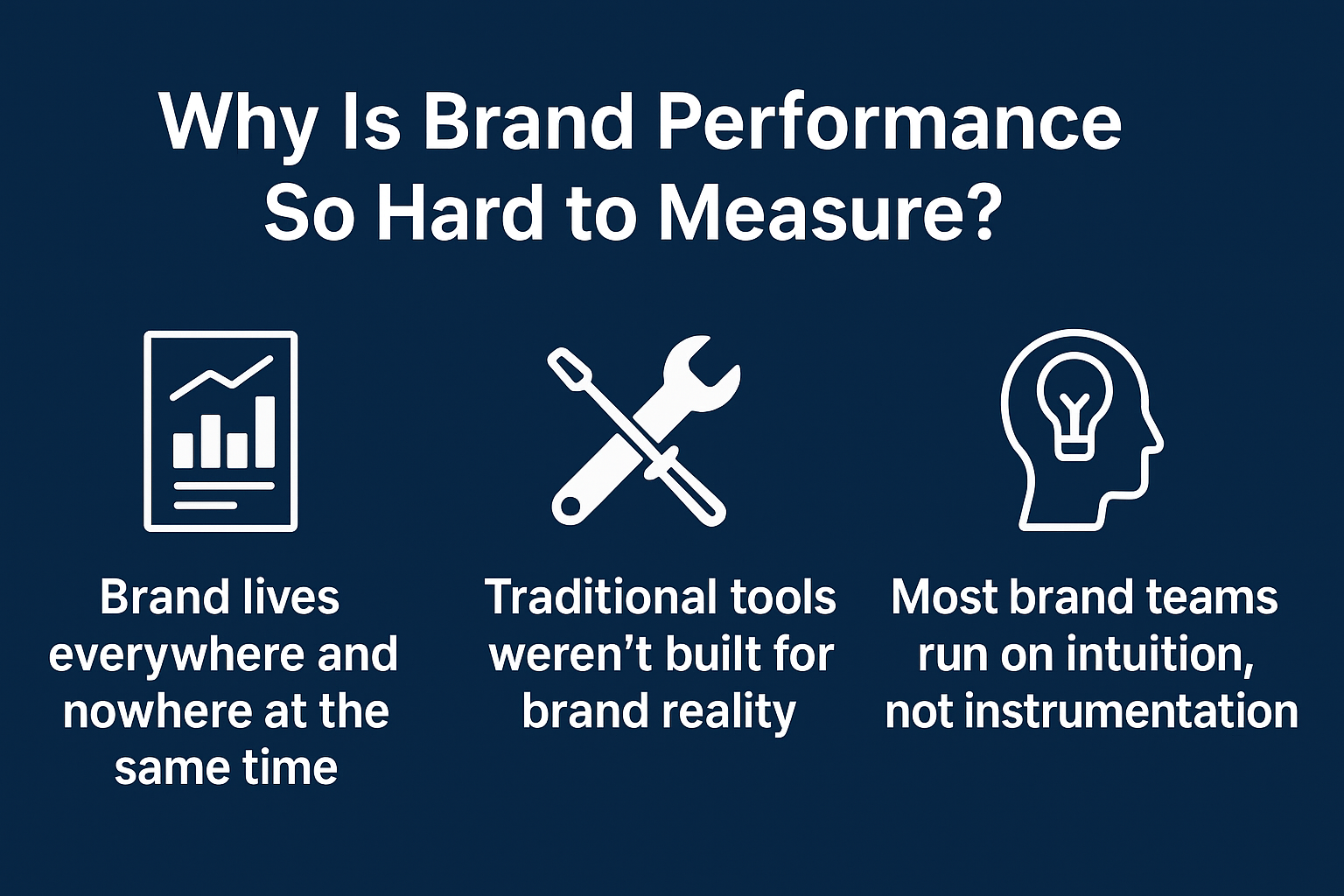 Why Is Brand Performance So Hard to Measure?

Brand lives everywhere and nowhere at the same time

Traditional tools weren’t built for brand reality

Most brand teams run on intuition, not instrumentation